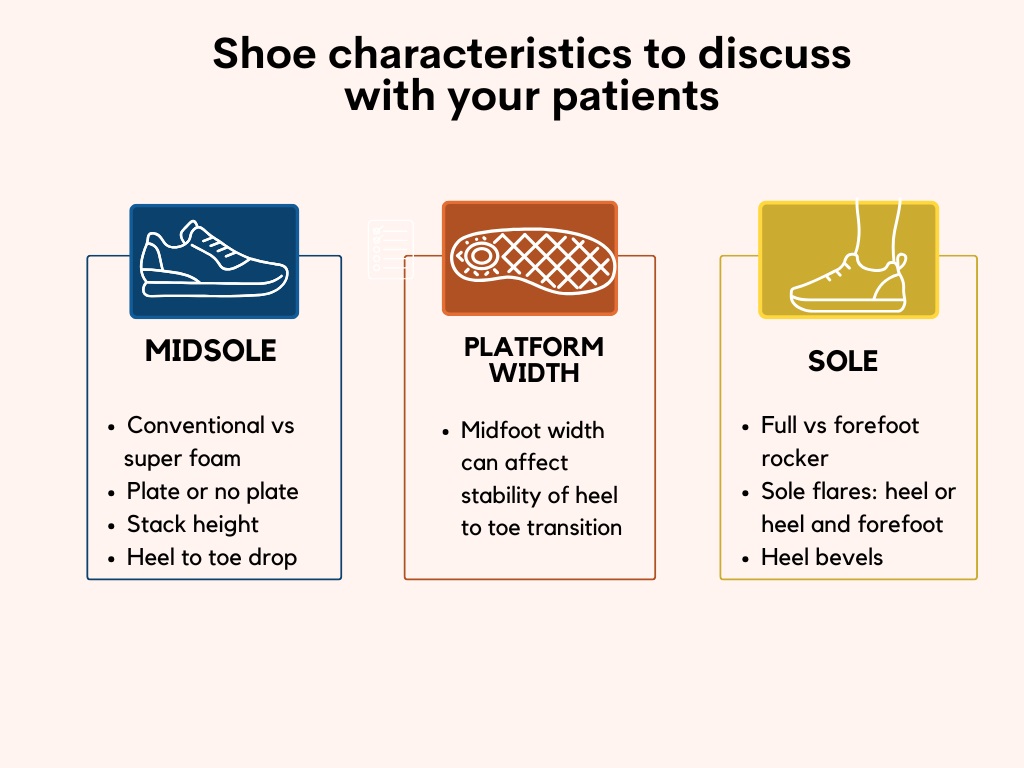 Shoe characteristics to discuss with your patients

MIDSOLE

- Conventional vs super foam
- Plate or no plate
- Stack height
- Heel to toe drop

PLATFORM WIDTH

- Midfoot width can affect stability of heel to toe transition

SOLE

- Full vs forefoot rocker
- Sole flares: heel or heel and forefoot
- Heel bevels